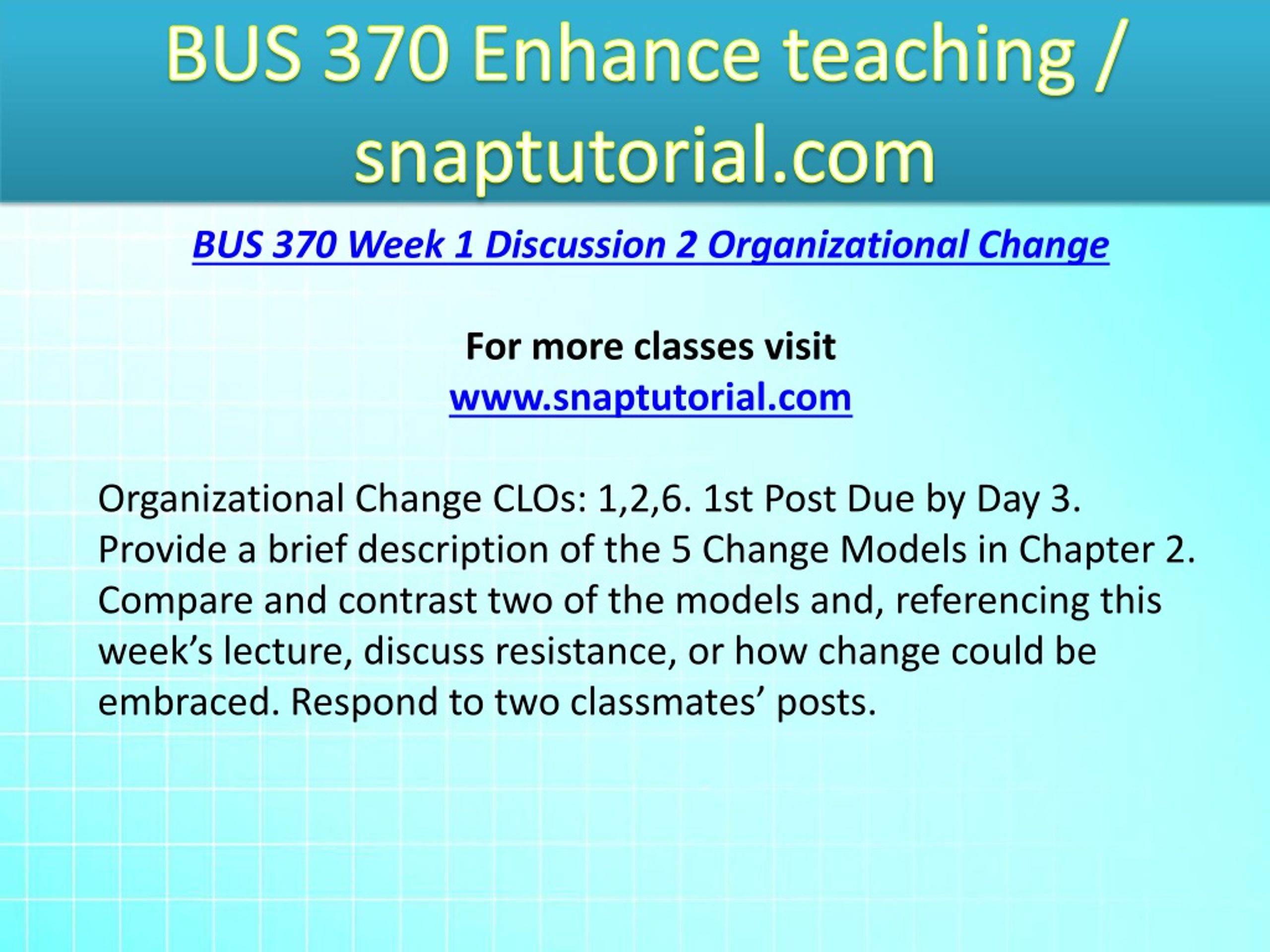 BUS 370 Enhance teaching / snaptutorial.com

BUS 370 Week 1 Discussion 2 Organizational Change

For more classes visit
www.snaptutorial.com

Organizational Change CLOs: 1,2,6. 1st Post Due by Day 3. Provide a brief description of the 5 Change Models in Chapter 2. Compare and contrast two of the models and, referencing this week’s lecture, discuss resistance, or how change could be embraced. Respond to two classmates’ posts.